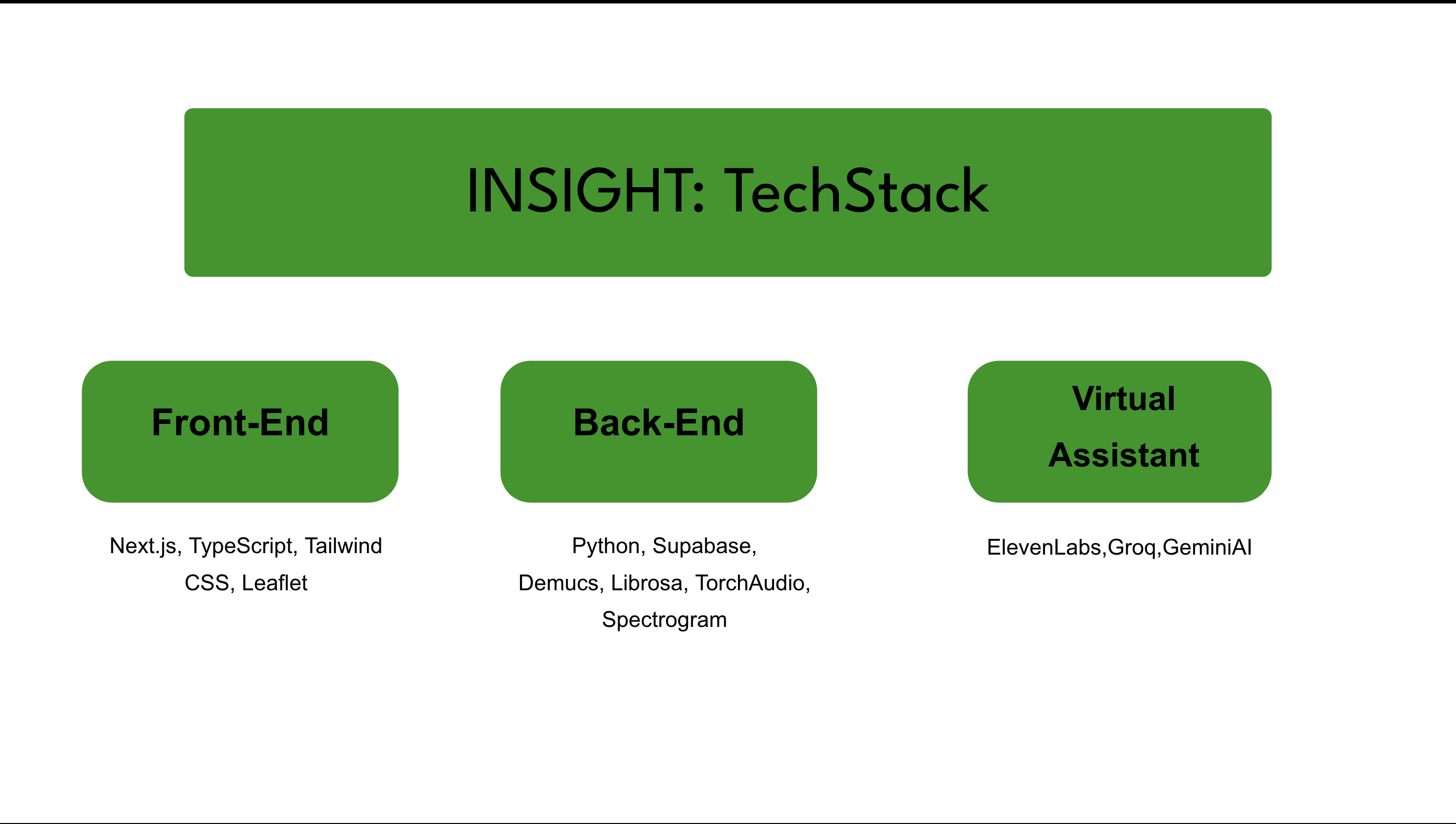 INSIGHT: TechStack

Front-End

Next.js, TypeScript, Tailwind CSS, Leaflet

Back-End

Python, Supabase, Demucs, Librosa, TorchAudio, Spectrogram

Virtual Assistant

ElevenLabs,Groq,GeminiAI